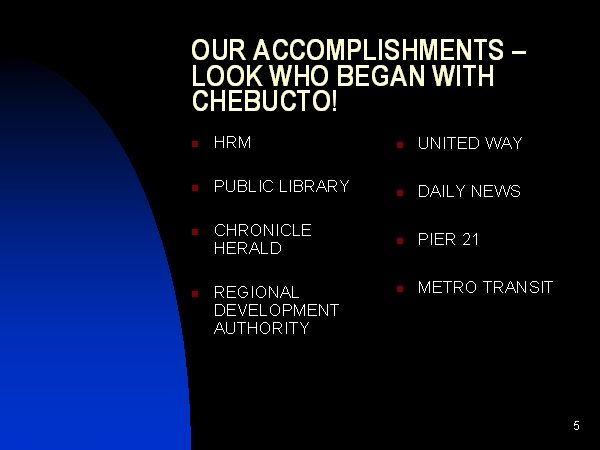 OUR ACCOMPLISHMENTS – LOOK WHO BEGAN WITH CHEBUCTO!

- HRM
- PUBLIC LIBRARY
- CHRONICLE HERALD
- REGIONAL DEVELOPMENT AUTHORITY

- UNITED WAY
- DAILY NEWS
- PIER 21
- METRO TRANSIT

5